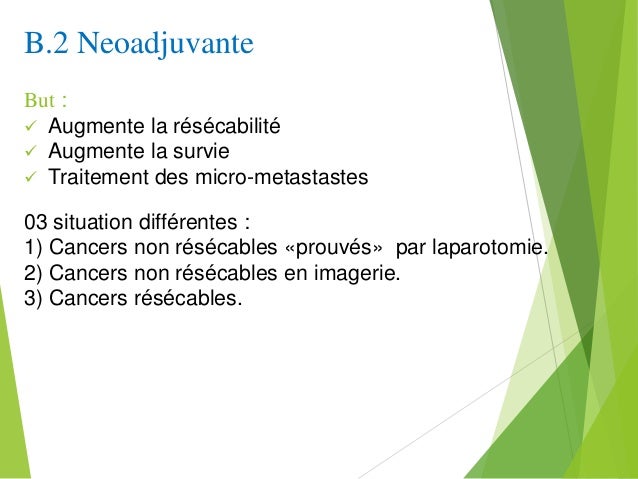 B.2 Neoadjuvante

But :
✓ Augmente la résécabilité
✓ Augmente la survie
✓ Traitement des micro-metastastes

03 situation différentes :
1) Cancers non résécables «prouvés» par laparotomie.
2) Cancers non résécables en imagerie.
3) Cancers résécables.